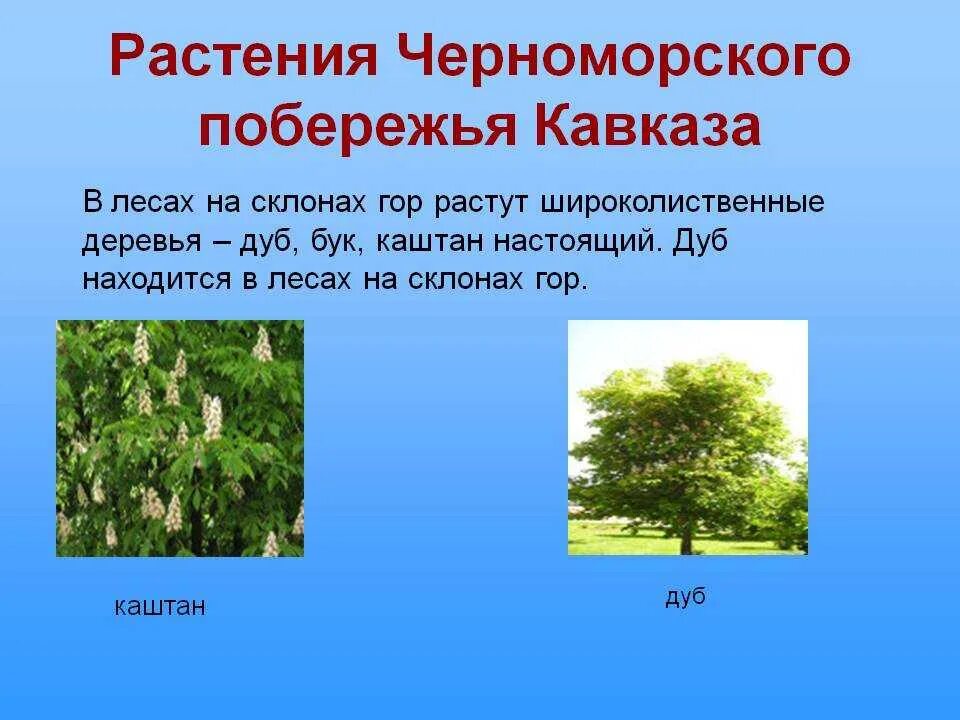 Растения Черноморского побережья Кавказа

В лесах на склонах гор растут широколиственные деревья – дуб, бук, каштан настоящий. Дуб находится в лесах на склонах гор.

каштан

дуб